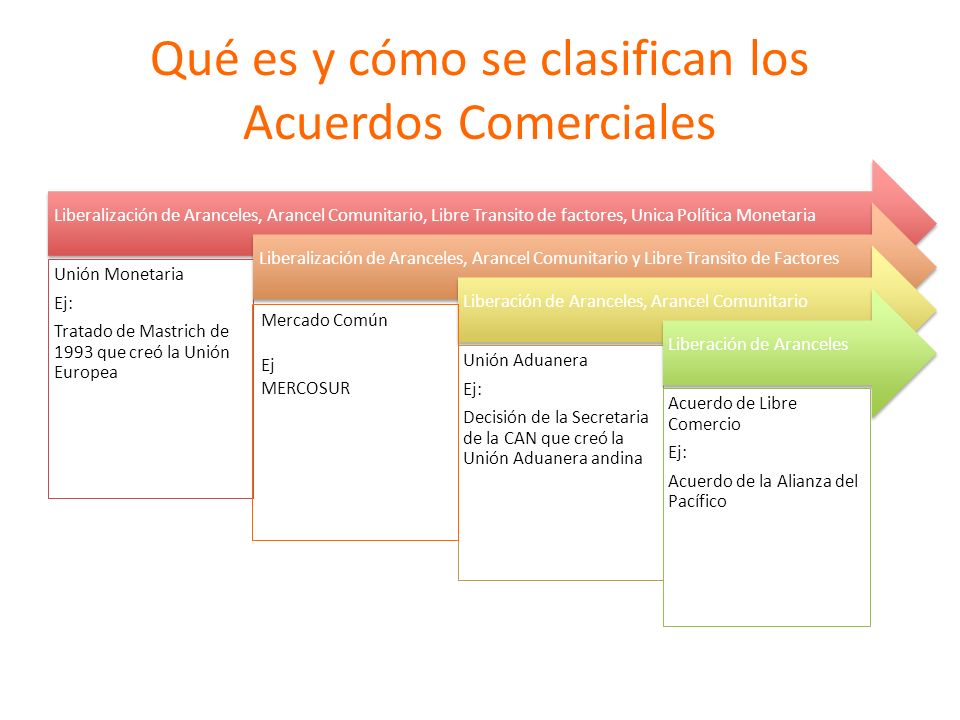 Qué es y cómo se clasifican los Acuerdos Comerciales

Liberalización de Aranceles, Arancel Comunitario, Libre Transito de factores, Unica Política Monetaria

Unión Monetaria

Ej:

Tratado de Mastrich de 1993 que creó la Unión Europea

Liberalización de Aranceles, Arancel Comunitario y Libre Transito de Factores

Mercado Común

Ej

MERCOSUR

Liberación de Aranceles, Arancel Comunitario

Unión Aduanera

Ej:

Decisión de la Secretaria de la CAN que creó la Unión Aduanera andina

Liberación de Aranceles

Acuerdo de Libre Comercio

Ej:

Acuerdo de la Alianza del Pacífico